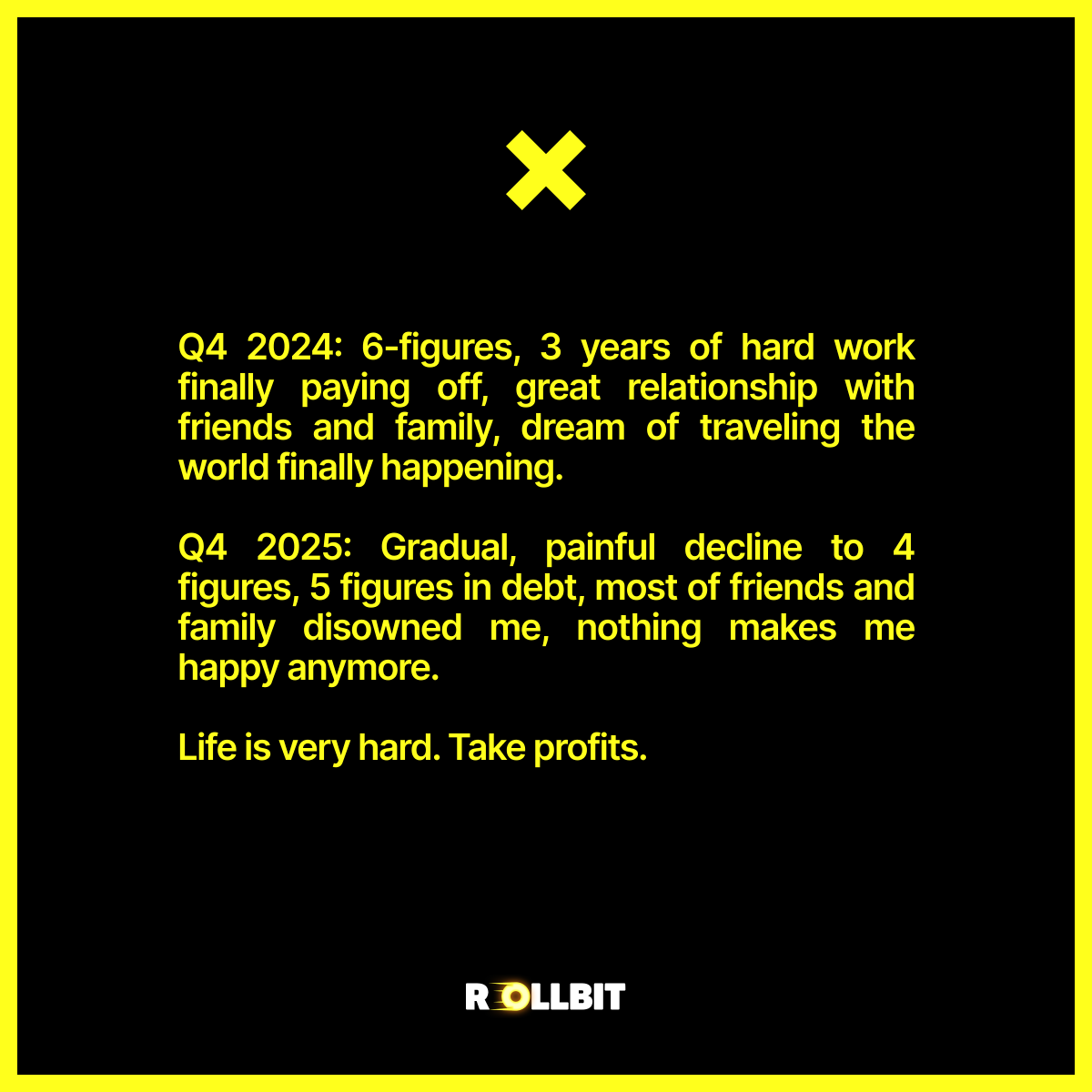 Q4 2024: 6-figures, 3 years of hard work finally paying off, great relationship with friends and family, dream of traveling the world finally happening.

Q4 2025: Gradual, painful decline to 4 figures, 5 figures in debt, most of friends and family disowned me, nothing makes me happy anymore.

Life is very hard. Take profits.

ROLLBIT